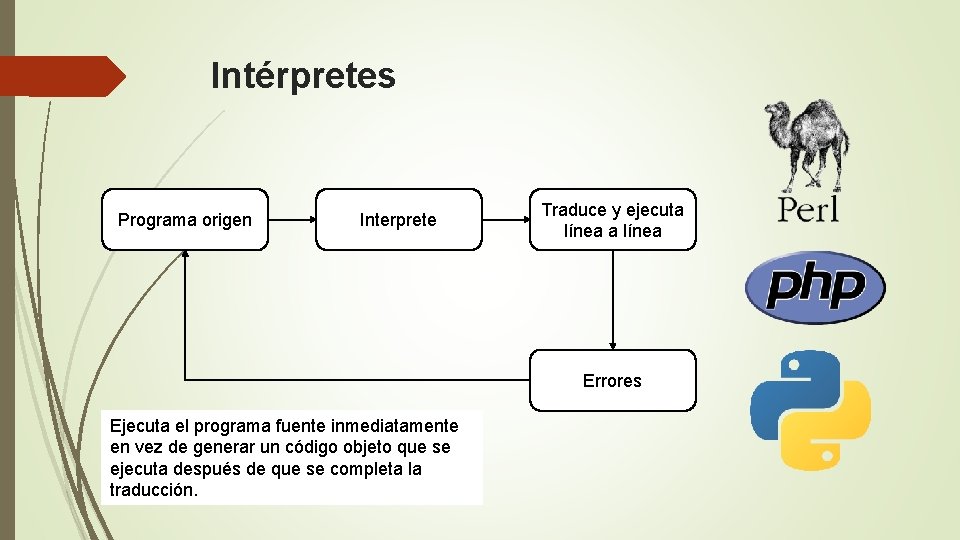 Intérpretes

Programa origen

Interprete

Traduce y ejecuta línea a línea

Errores

Ejecuta el programa fuente inmediatamente en vez de generar un código objeto que se ejecuta después de que se completa la traducción.

Perl

php